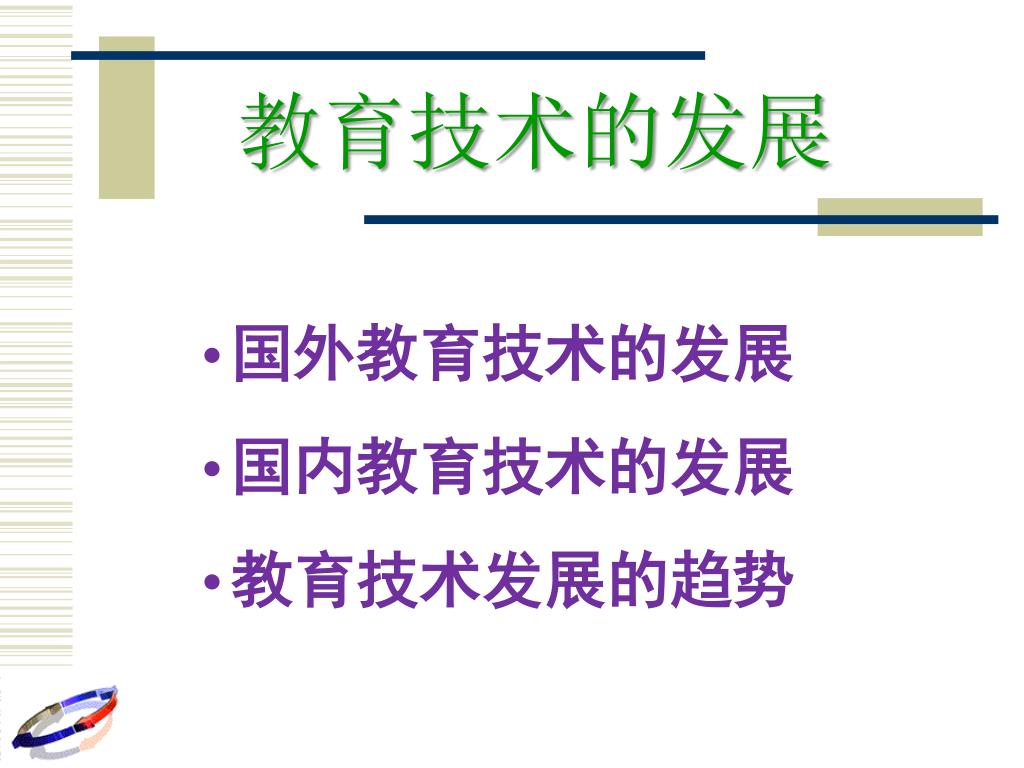 教育技术的发展

• 国外教育技术的发展
• 国内教育技术的发展
• 教育技术发展的趋势